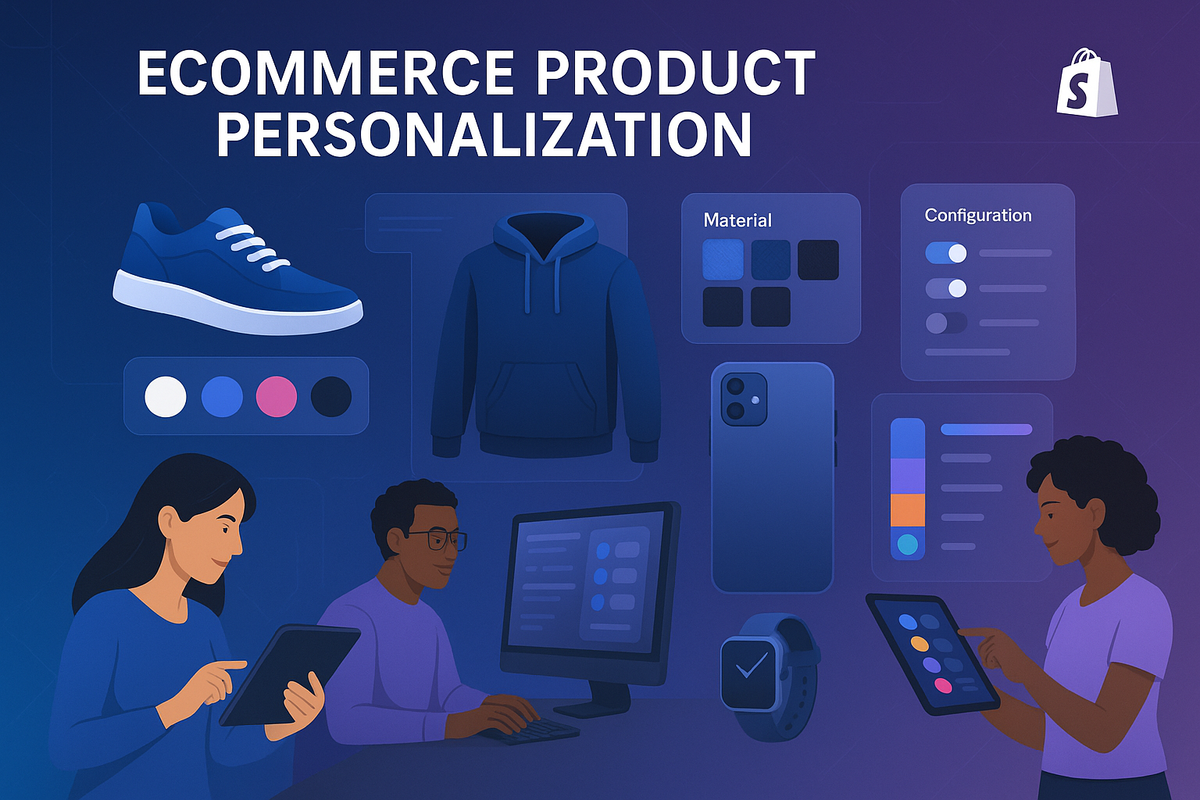 ECOMMERCE PRODUCT PERSONALIZATION

S

Material

Configuration